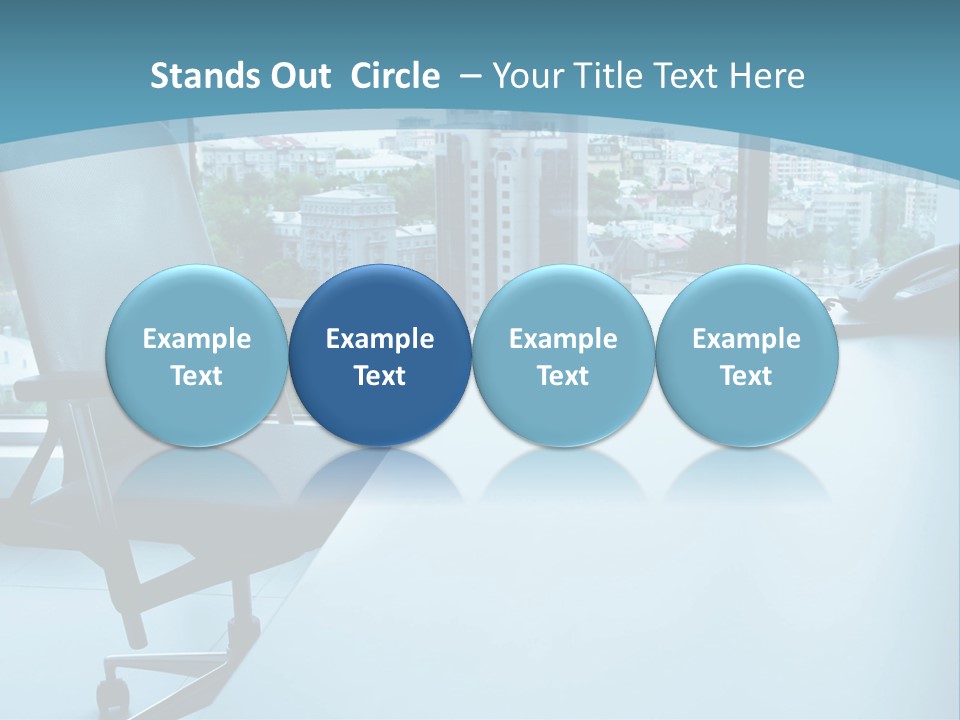 Stands Out Circle – Your Title Text Here

Example Text

Example Text

Example Text

Example Text